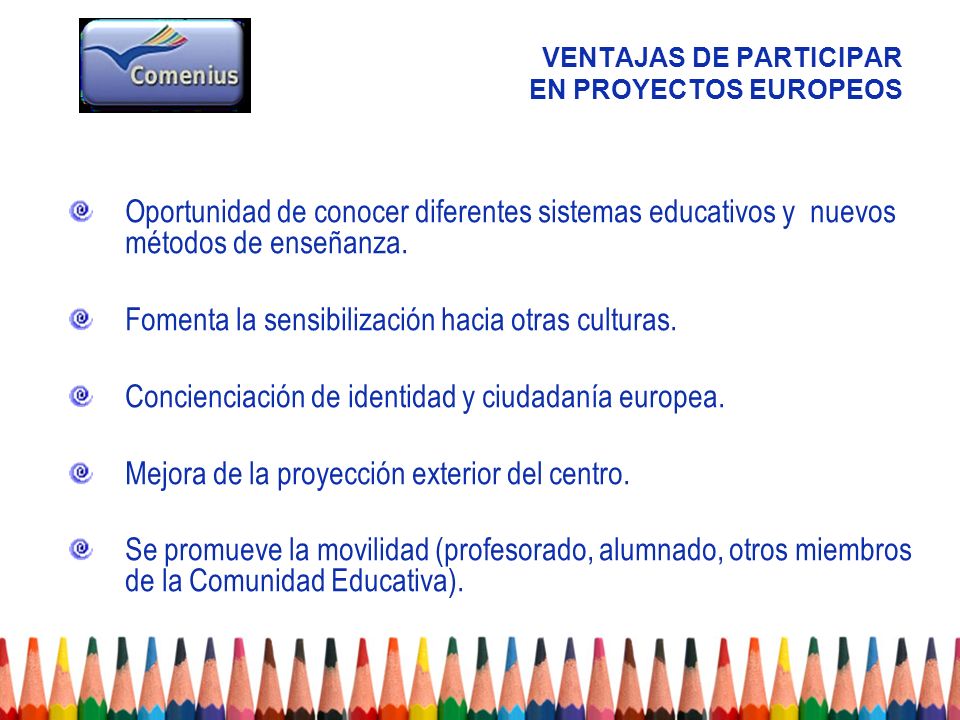 Comenius

VENTAJAS DE PARTICIPAR EN PROYECTOS EUROPEOS

Oportunidad de conocer diferentes sistemas educativos y nuevos métodos de enseñanza.

Fomenta la sensibilización hacia otras culturas.

Concienciación de identidad y ciudadanía europea.

Mejora de la proyección exterior del centro.

Se promueve la movilidad (profesorado, alumnado, otros miembros de la Comunidad Educativa).